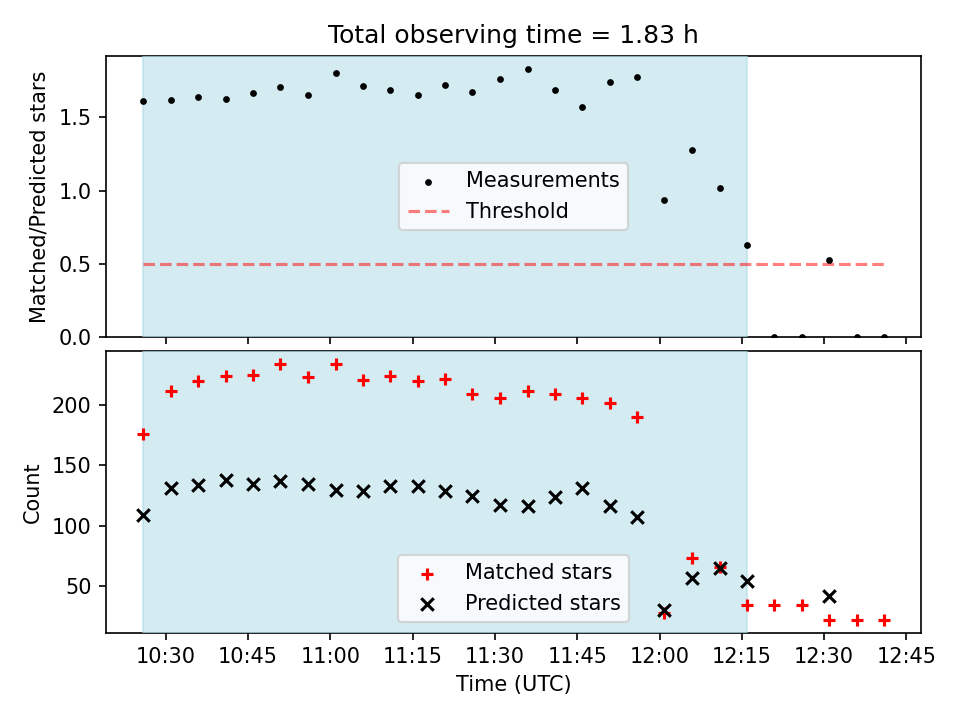 Total observing time = 1.83 h

Matched/Predicted stars

1.5
1.0
0.5
0.0

Measurements
Threshold

Count

200
150
100
50

Matched stars
Predicted stars

10:30 10:45 11:00 11:15 11:30 11:45 12:00 12:15 12:30 12:45

Time (UTC)